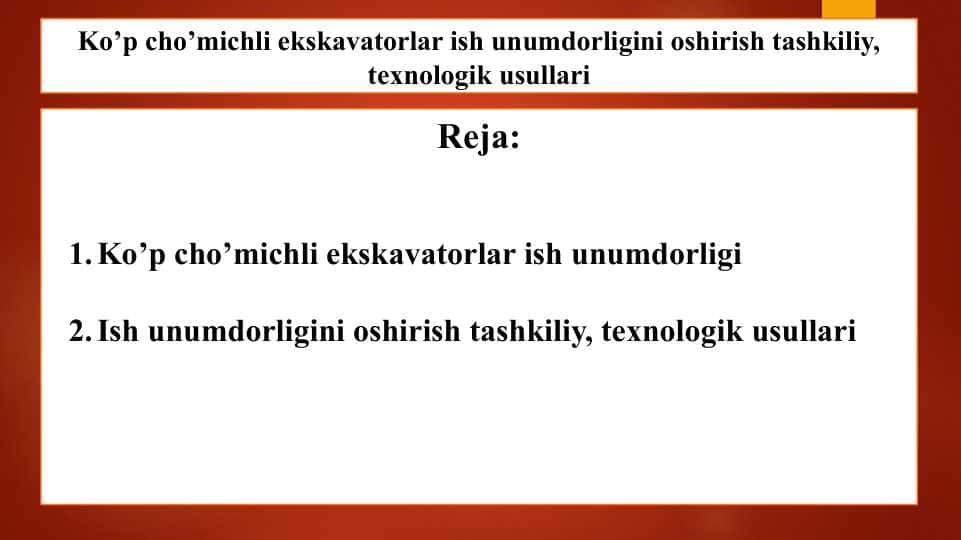 Ko’p cho’michli ekskavatorlar ish unumdorligini oshirish tashkiliy, texnologik usullari

Reja:

1. Ko’p cho’michli ekskavatorlar ish unumdorligi

2. Ish unumdorligini oshirish tashkiliy, texnologik usullari